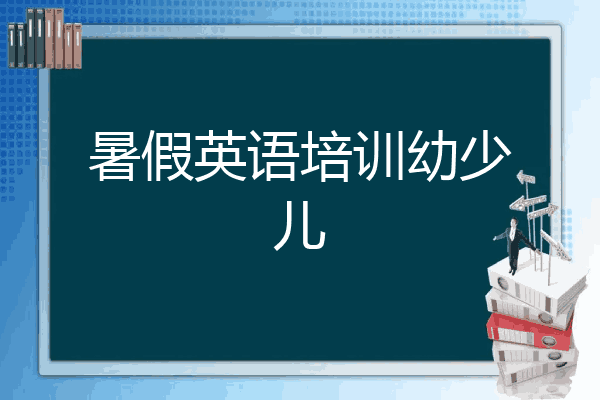 暑假英语培训幼少儿